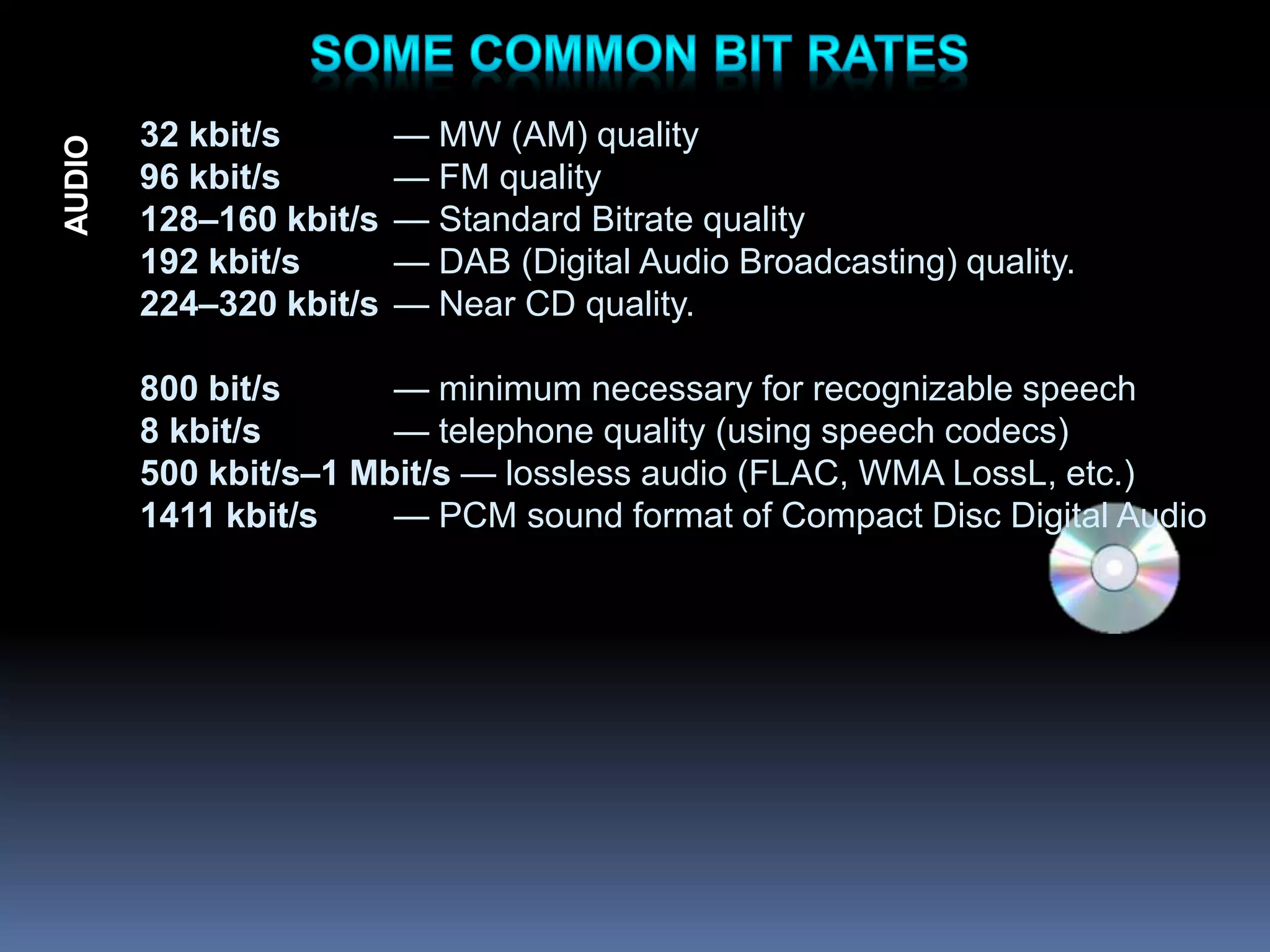 SOME COMMON BIT RATES

AUDIO

32 kbit/s — MW (AM) quality
96 kbit/s — FM quality
128–160 kbit/s — Standard Bitrate quality
192 kbit/s — DAB (Digital Audio Broadcasting) quality.
224–320 kbit/s — Near CD quality.

800 bit/s — minimum necessary for recognizable speech
8 kbit/s — telephone quality (using speech codecs)
500 kbit/s–1 Mbit/s — lossless audio (FLAC, WMA LossL, etc.)
1411 kbit/s — PCM sound format of Compact Disc Digital Audio